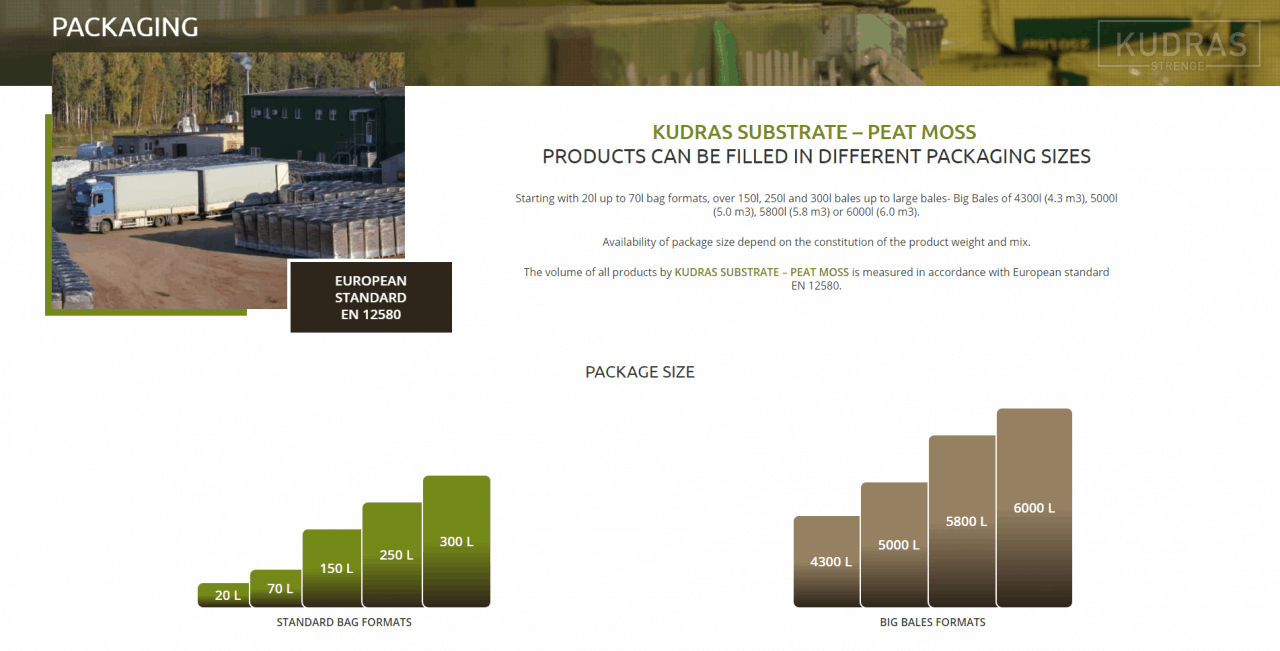 PACKAGING

KUDRAS
STRENGE

EUROPEAN STANDARD EN 12580

KUDRAS SUBSTRATE – PEAT MOSS
PRODUCTS CAN BE FILLED IN DIFFERENT PACKAGING SIZES

Starting with 20l up to 70l bag formats, over 150l, 250l and 300l bales up to large bales- Big Bales of 4300l (4.3 m3), 5000l (5.0 m3), 5800l (5.8 m3) or 6000l (6.0 m3).

Availability of package size depend on the constitution of the product weight and mix.

The volume of all products by KUDRAS SUBSTRATE – PEAT MOSS is measured in accordance with European standard EN 12580.

PACKAGE SIZE

20 L
70 L
150 L
250 L
300 L

STANDARD BAG FORMATS

4300 L
5000 L
5800 L
6000 L

BIG BALES FORMATS